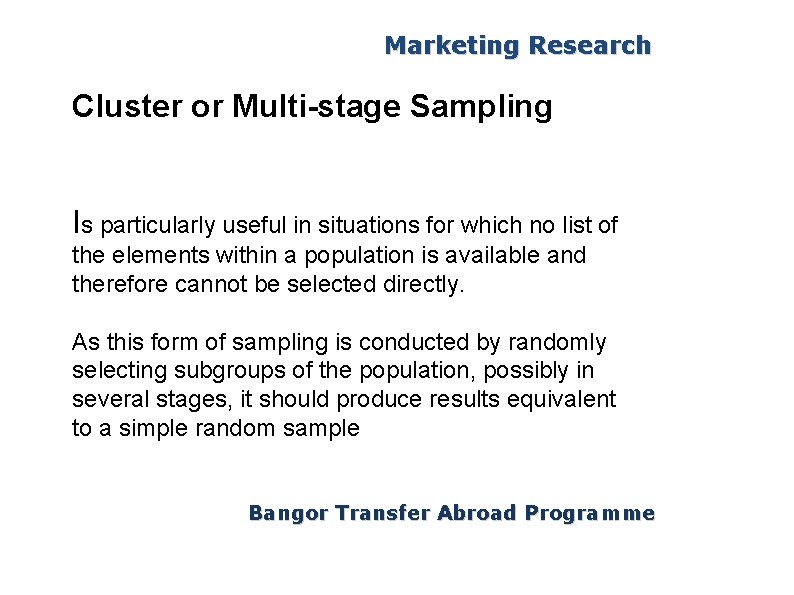 Marketing Research

Cluster or Multi-stage Sampling

Is particularly useful in situations for which no list of the elements within a population is available and therefore cannot be selected directly.

As this form of sampling is conducted by randomly selecting subgroups of the population, possibly in several stages, it should produce results equivalent to a simple random sample

Bangor Transfer Abroad Programme